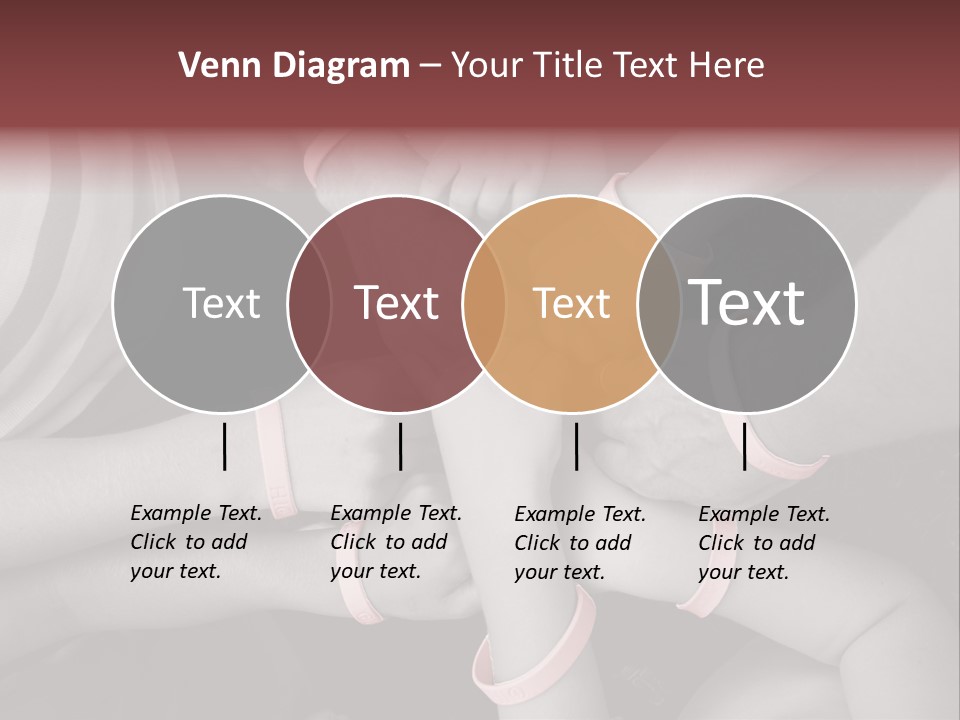 Venn Diagram – Your Title Text Here

Text

Text

Text

Text

Example Text. Click to add your text.

Example Text. Click to add your text.

Example Text. Click to add your text.

Example Text. Click to add your text.